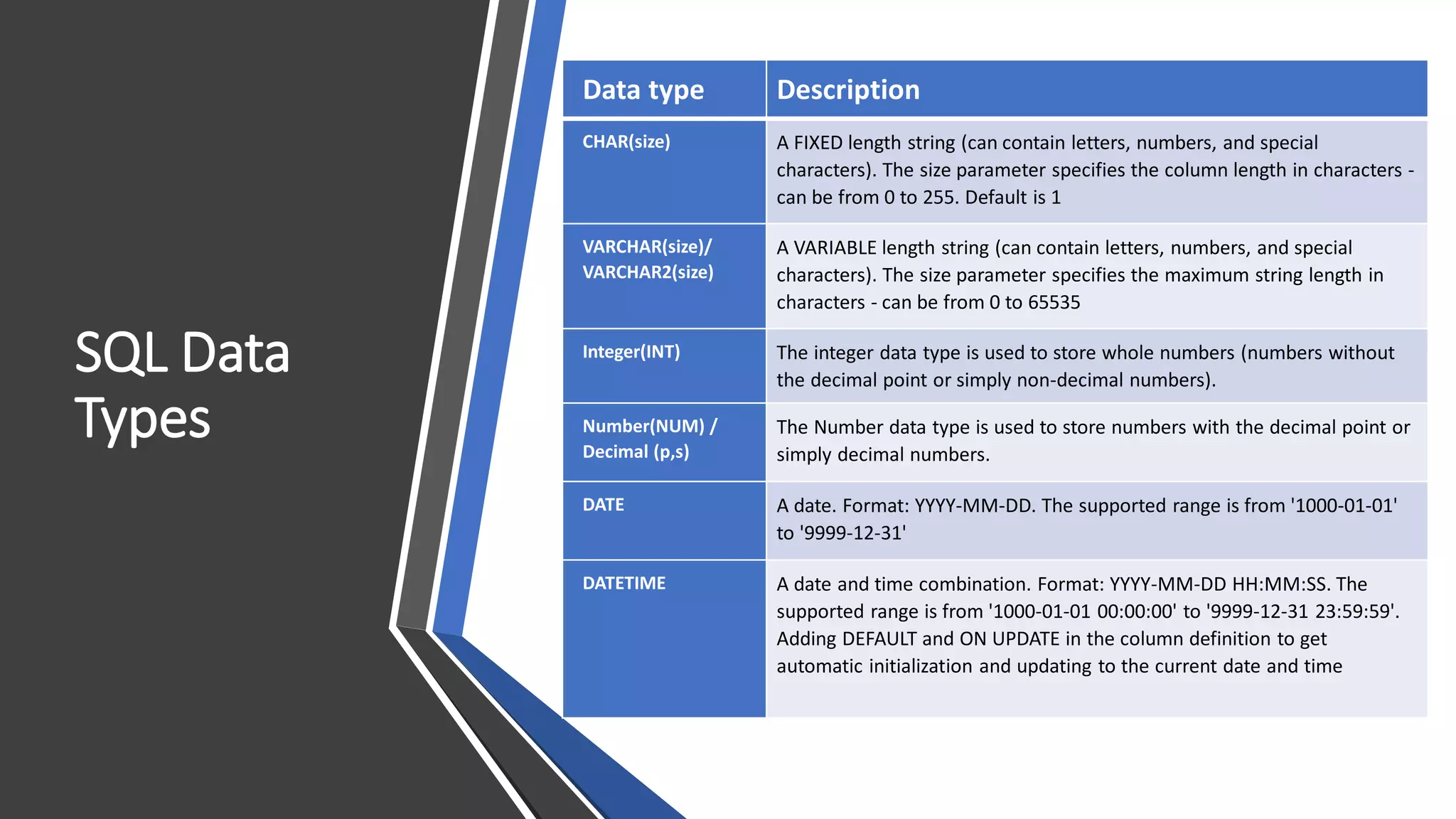 SQL Data Types

| Data type | Description |
|---|---|
| CHAR(size) | A FIXED length string (can contain letters, numbers, and special characters). The size parameter specifies the column length in characters - can be from 0 to 255. Default is 1 |
| VARCHAR(size)/ VARCHAR2(size) | A VARIABLE length string (can contain letters, numbers, and special characters). The size parameter specifies the maximum string length in characters - can be from 0 to 65535 |
| Integer(INT) | The integer data type is used to store whole numbers (numbers without the decimal point or simply non-decimal numbers). |
| Number(NUM) / Decimal (p,s) | The Number data type is used to store numbers with the decimal point or simply decimal numbers. |
| DATE | A date. Format: YYYY-MM-DD. The supported range is from '1000-01-01' to '9999-12-31' |
| DATETIME | A date and time combination. Format: YYYY-MM-DD HH:MM:SS. The supported range is from '1000-01-01 00:00:00' to '9999-12-31 23:59:59'. Adding DEFAULT and ON UPDATE in the column definition to get automatic initialization and updating to the current date and time |